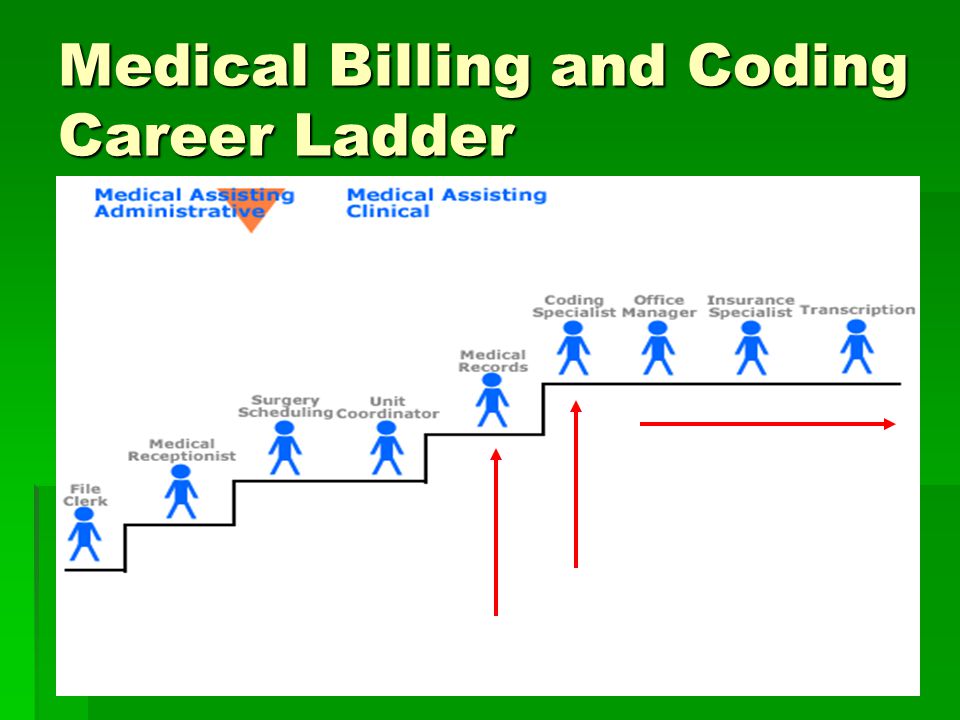 Medical Billing and Coding Career Ladder

Medical Assisting Administrative

Medical Assisting Clinical

File Clerk

Medical Receptionist

Surgery Scheduling

Unit Coordinator

Medical Records

Coding Specialist

Office Manager

Insurance Specialist

Transcription